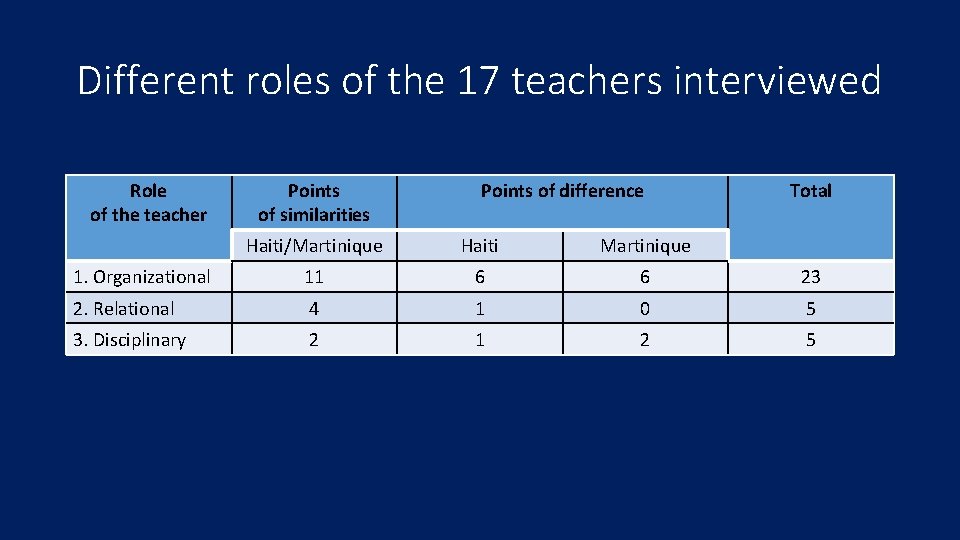 Different roles of the 17 teachers interviewed

| Role of the teacher | Points of similarities | Points of difference | | Total |
|---|---|---|---|---|
| | Haiti/Martinique | Haiti | Martinique | |
| 1. Organizational | 11 | 6 | 6 | 23 |
| 2. Relational | 4 | 1 | 0 | 5 |
| 3. Disciplinary | 2 | 1 | 2 | 5 |